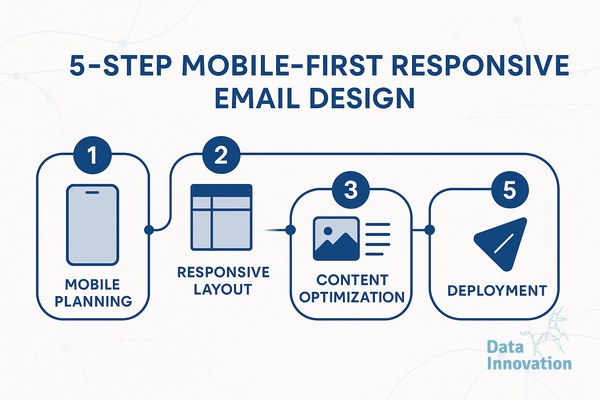 5-STEP MOBILE-FIRST RESPONSIVE EMAIL DESIGN

1
MOBILE PLANNING

2
RESPONSIVE LAYOUT

3
CONTENT OPTIMIZATION

5
DEPLOYMENT

Data Innovation